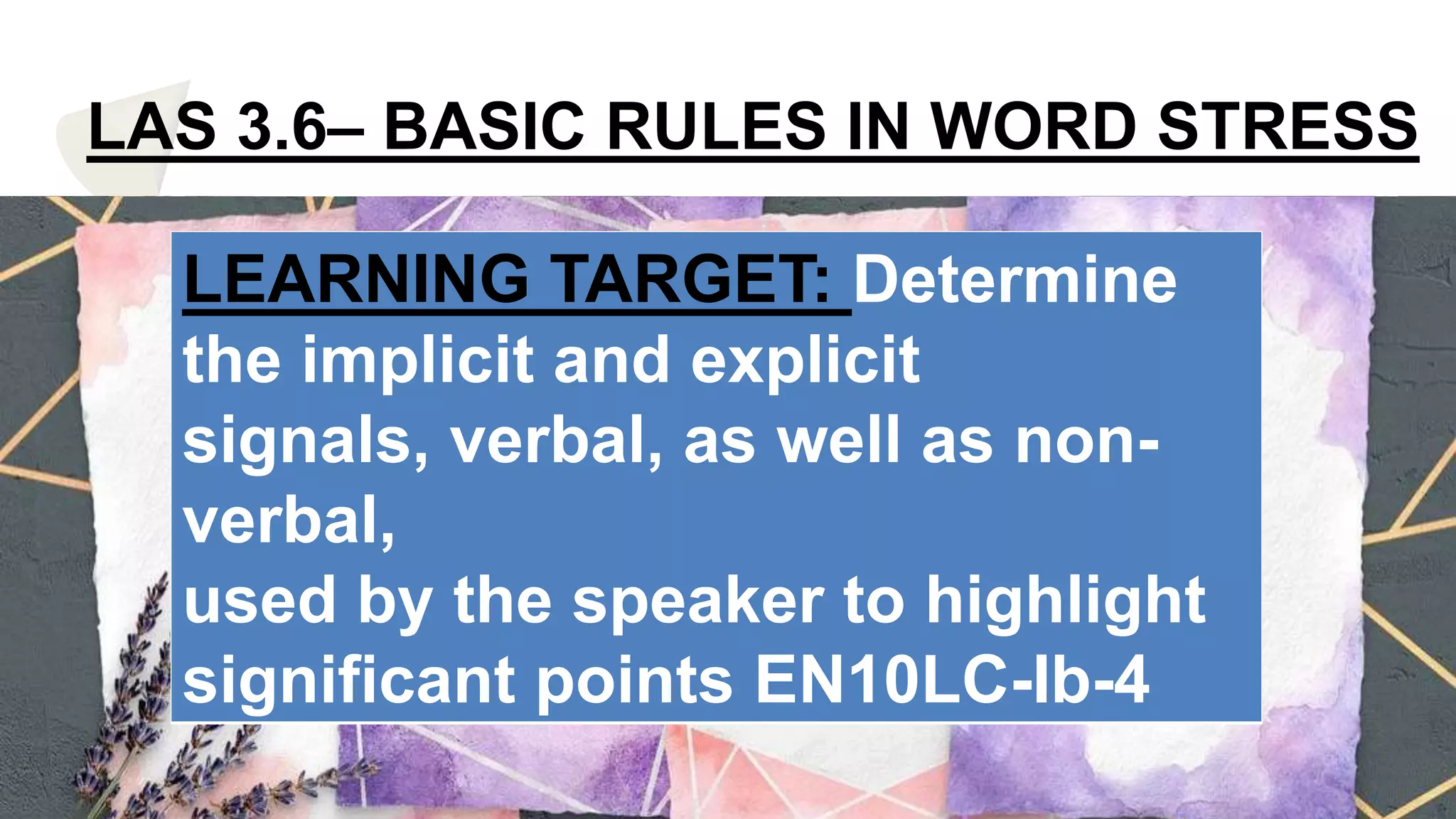 LAS 3.6– BASIC RULES IN WORD STRESS

LEARNING TARGET: Determine the implicit and explicit signals, verbal, as well as non-verbal, used by the speaker to highlight significant points EN10LC-Ib-4